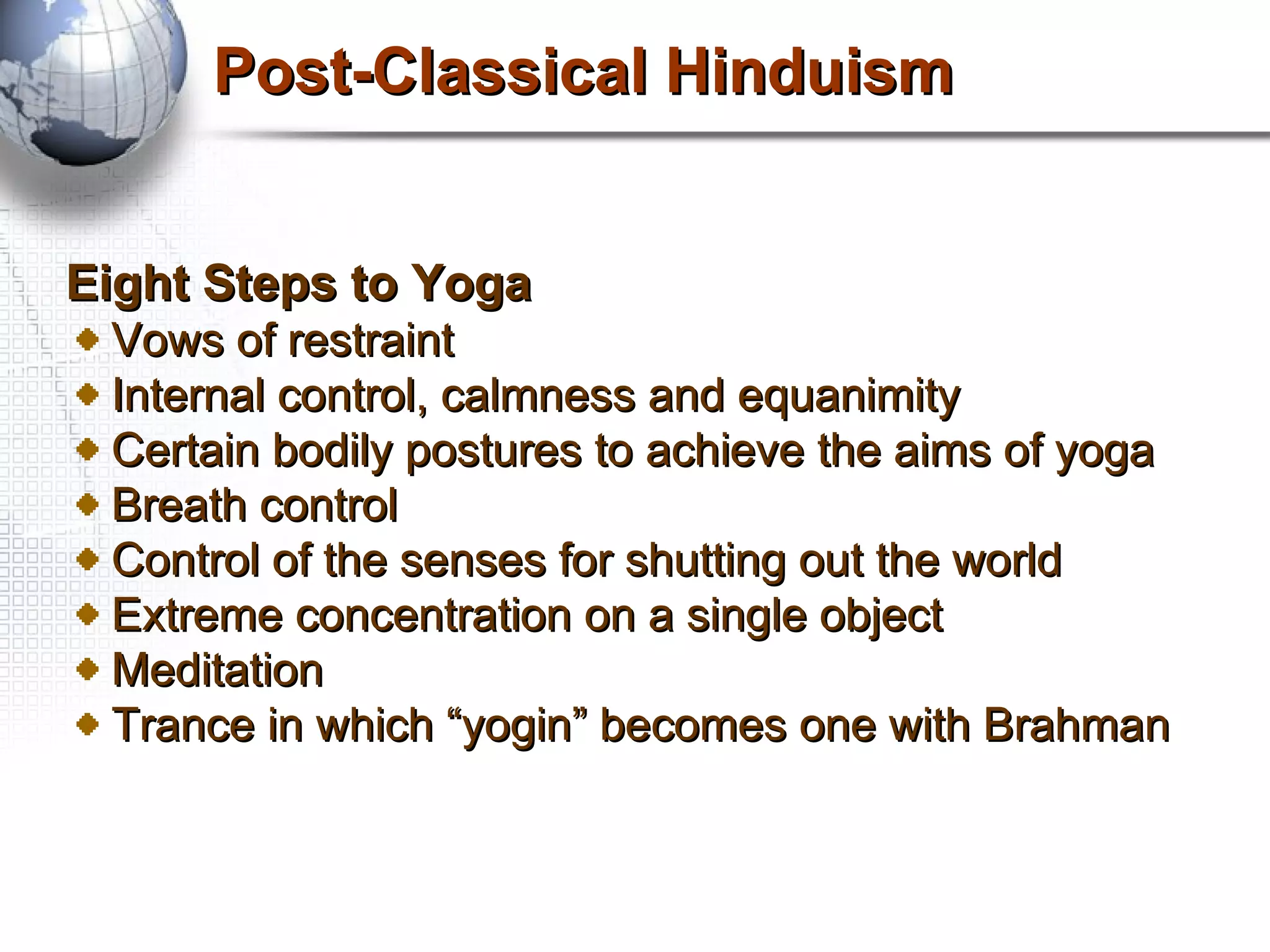 Post-Classical Hinduism

Eight Steps to Yoga

- Vows of restraint
- Internal control, calmness and equanimity
- Certain bodily postures to achieve the aims of yoga
- Breath control
- Control of the senses for shutting out the world
- Extreme concentration on a single object
- Meditation
- Trance in which “yogin” becomes one with Brahman